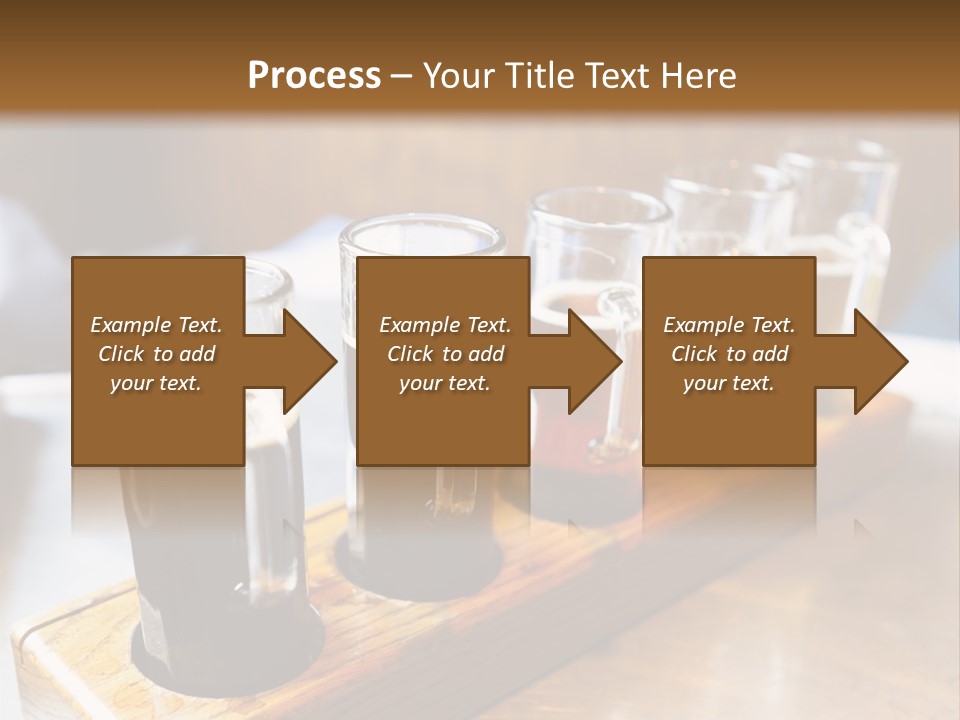 Process – Your Title Text Here

Example Text. Click to add your text.

Example Text. Click to add your text.

Example Text. Click to add your text.